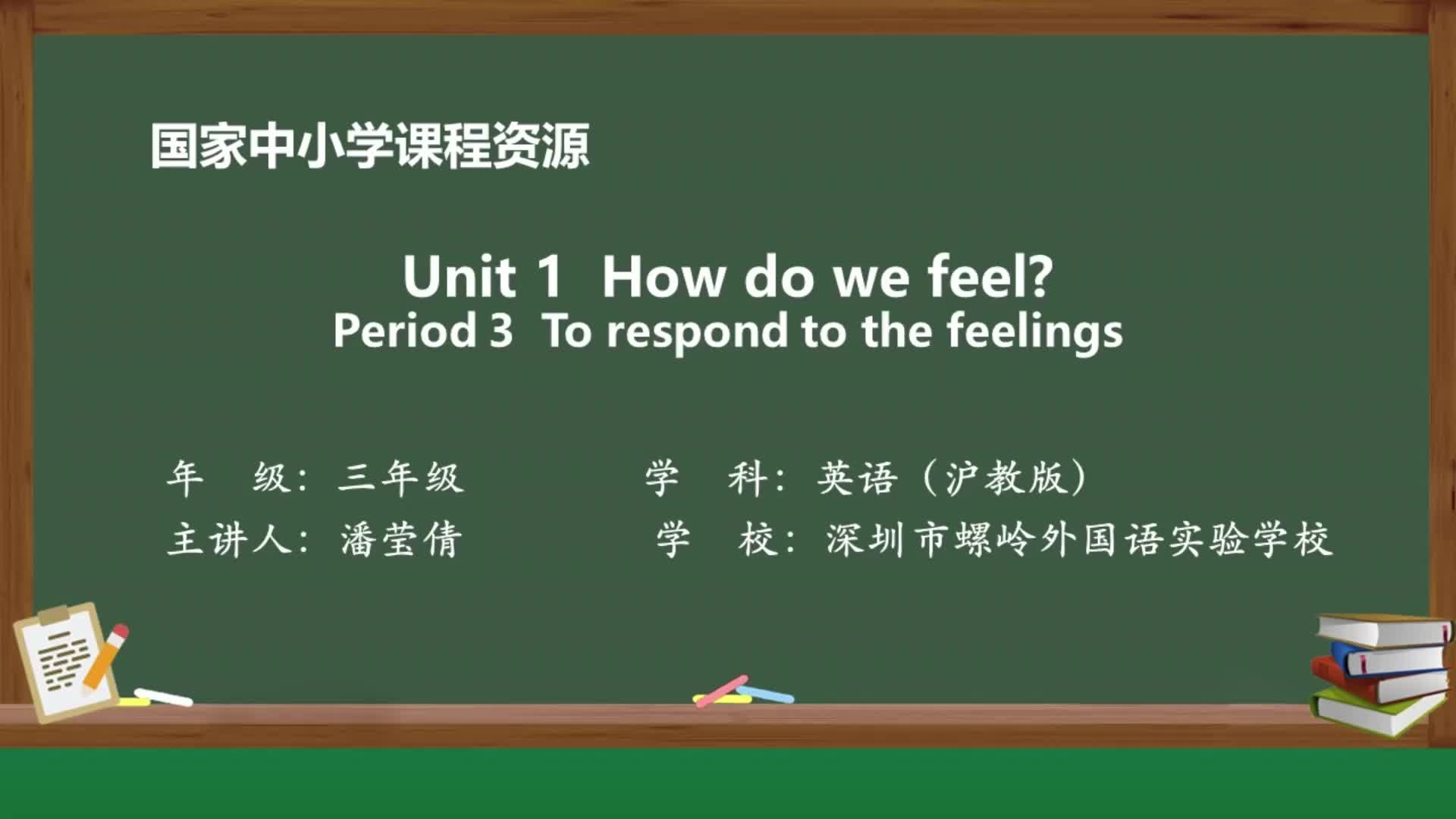 国家中小学课程资源

Unit 1 How do we feel?
Period 3 To respond to the feelings

年 级：三年级

学 科：英语（沪教版）

主讲人：潘莹倩

学 校：深圳市螺岭外国语实验学校